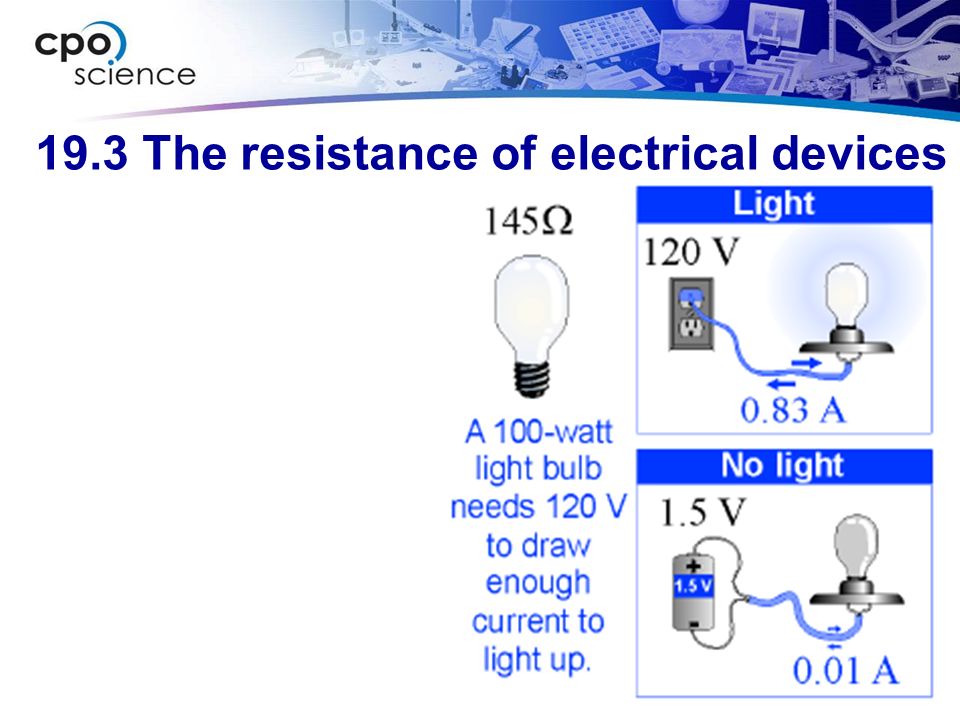 cpo science

19.3 The resistance of electrical devices

145Ω

A 100-watt light bulb needs 120 V to draw enough current to light up.

Light

120 V

0.83 A

No light

1.5 V

+

1.5 V

-

0.01 A